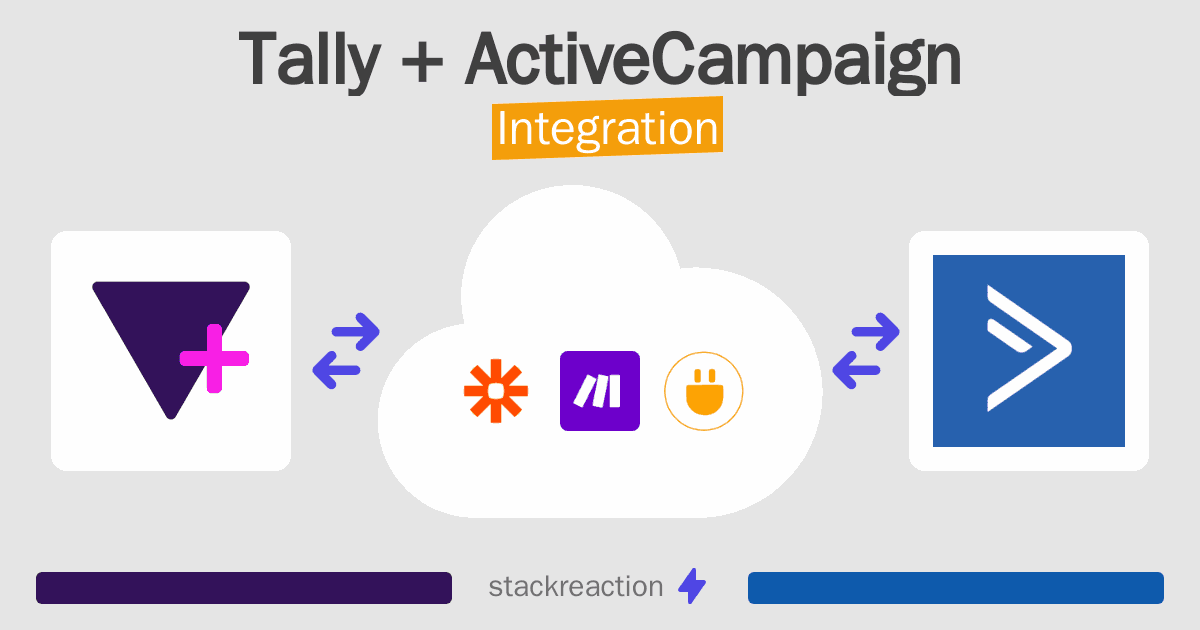 Tally + ActiveCampaign
Integration

stackreaction